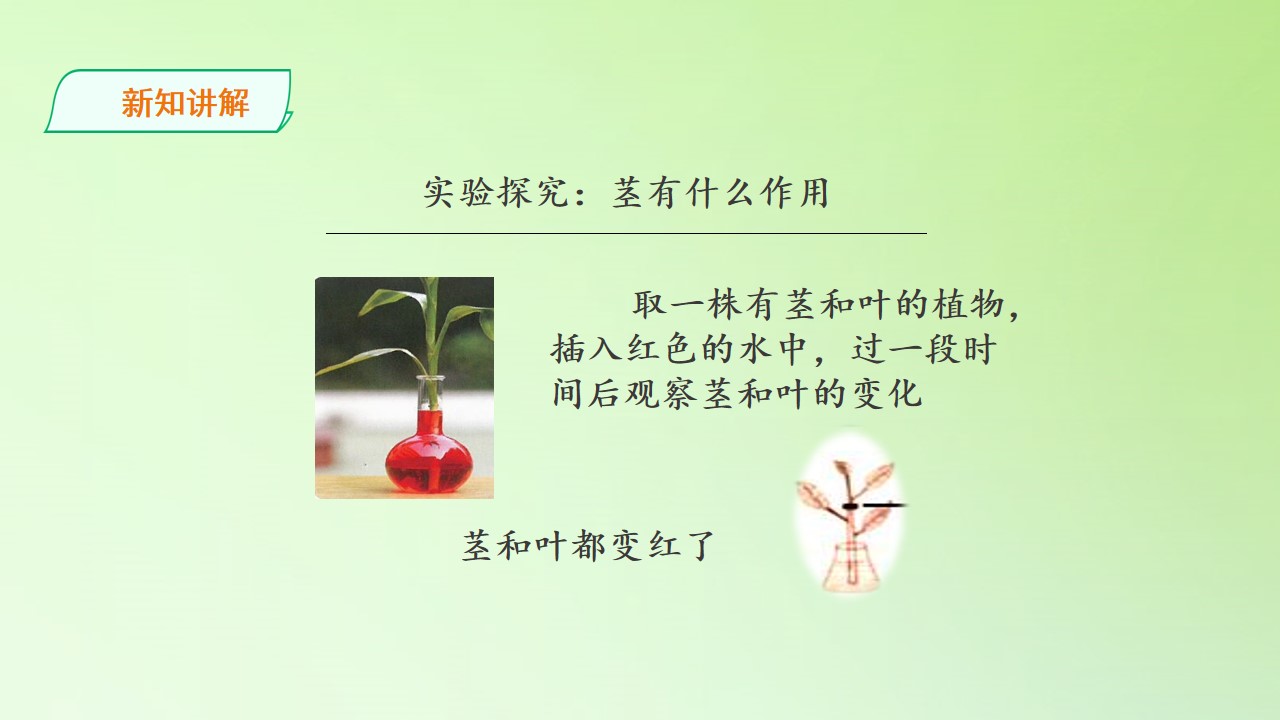 新知讲解

实验探究：茎有什么作用

取一株有茎和叶的植物，插入红色的水中，过一段时间后观察茎和叶的变化

茎和叶都变红了